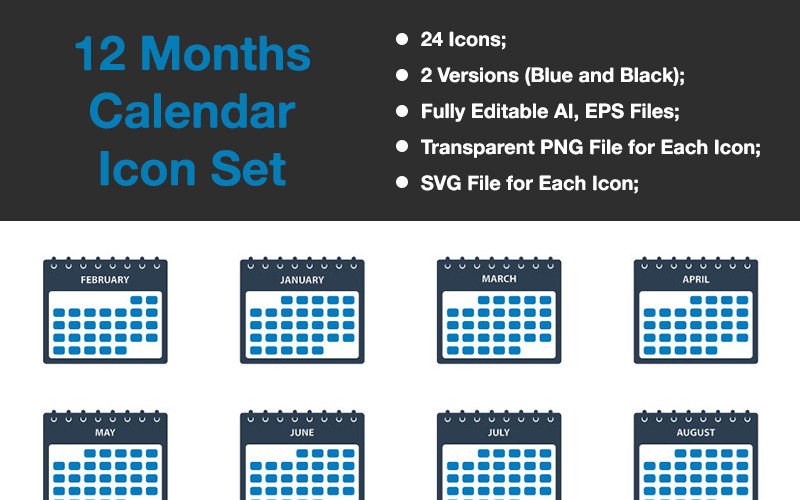 12 Months Calendar Icon Set

- 24 Icons;
- 2 Versions (Blue and Black);
- Fully Editable AI, EPS Files;
- Transparent PNG File for Each Icon;
- SVG File for Each Icon;

FEBRUARY

JANUARY

MARCH

APRIL

MAY

JUNE

JULY

AUGUST